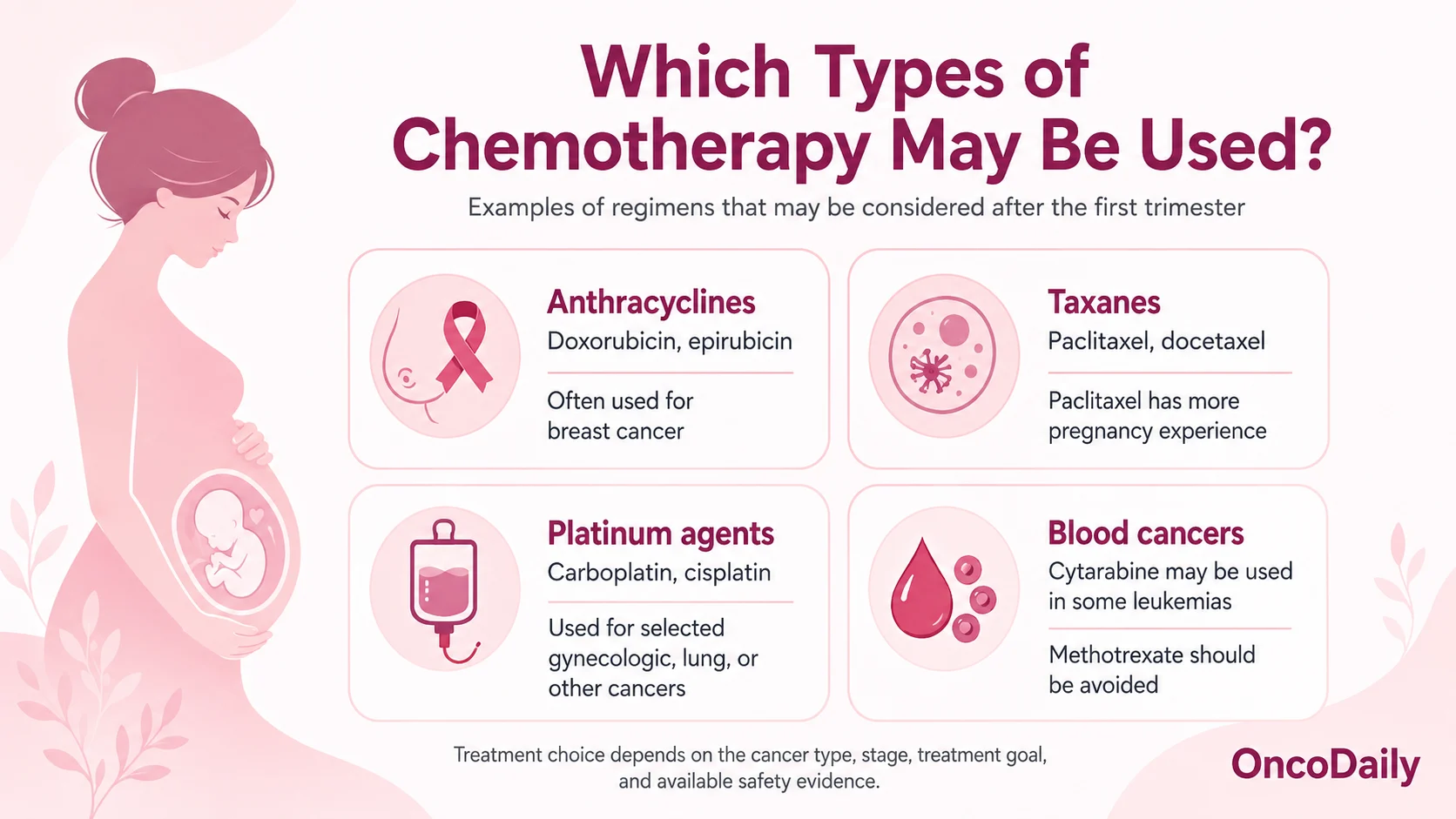 Which Types of Chemotherapy May Be Used?

Examples of regimens that may be considered after the first trimester

Anthracyclines
Doxorubicin, epirubicin

Often used for breast cancer

Taxanes
Paclitaxel, docetaxel

Paclitaxel has more pregnancy experience

Platinum agents
Carboplatin, cisplatin

Used for selected gynecologic, lung, or other cancers

Blood cancers
Cytarabine may be used in some leukemias

Methotrexate should be avoided

Treatment choice depends on the cancer type, stage, treatment goal, and available safety evidence.

OncoDaily